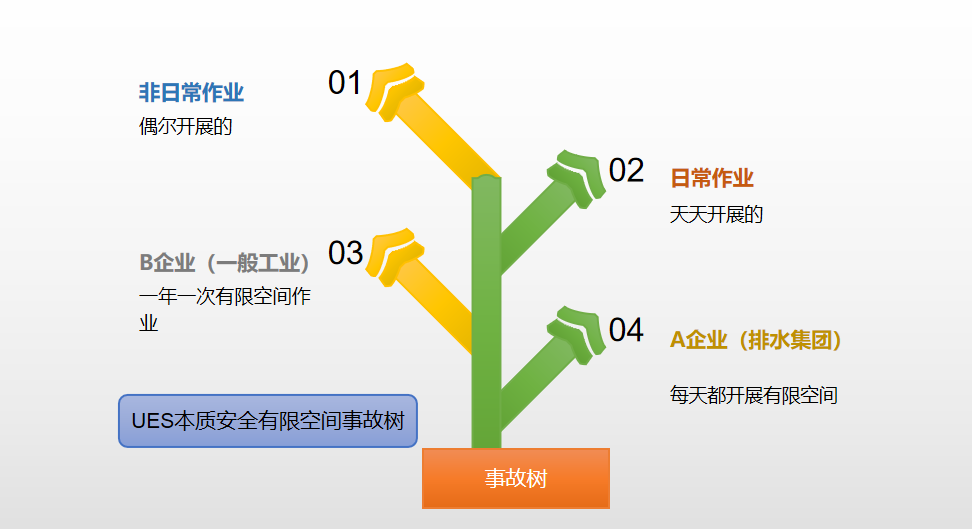 非日常作业
偶尔开展的

01

02

日常作业
天天开展的

B企业（一般工业）
一年一次有限空间作业

03

04

A企业（排水集团）

每天都开展有限空间

UES本质安全有限空间事故树

事故树